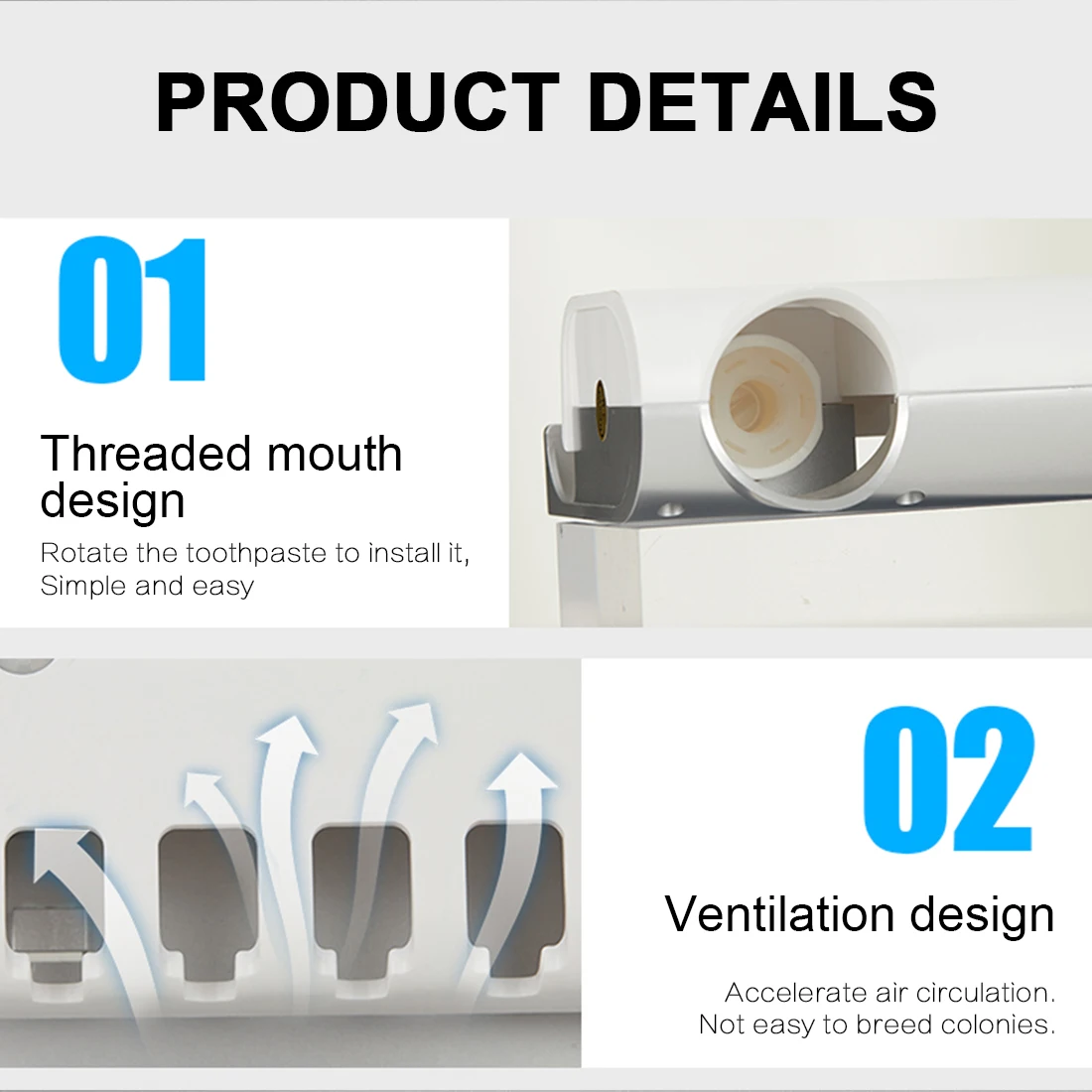 PRODUCT DETAILS

01

Threaded mouth design

Rotate the toothpaste to install it, Simple and easy

02

Ventilation design

Accelerate air circulation. Not easy to breed colonies.